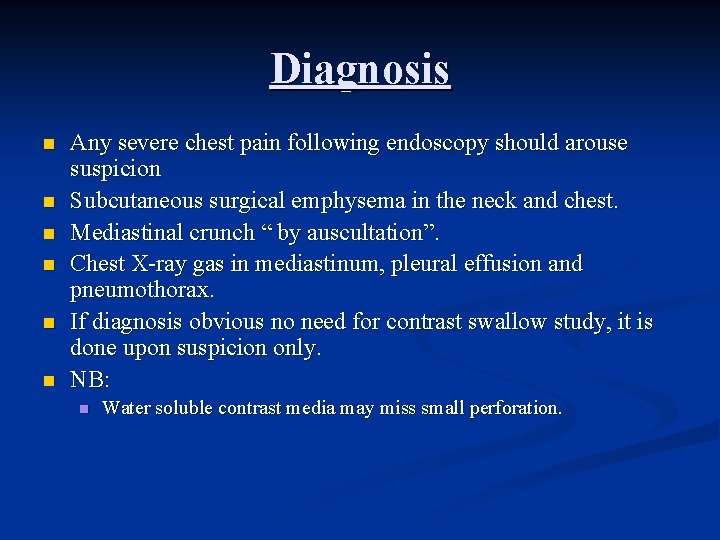 Diagnosis

- Any severe chest pain following endoscopy should arouse suspicion
- Subcutaneous surgical emphysema in the neck and chest.
- Mediastinal crunch “ by auscultation”.
- Chest X-ray gas in mediastinum, pleural effusion and pneumothorax.
- If diagnosis obvious no need for contrast swallow study, it is done upon suspicion only.
- NB:
  - Water soluble contrast media may miss small perforation.